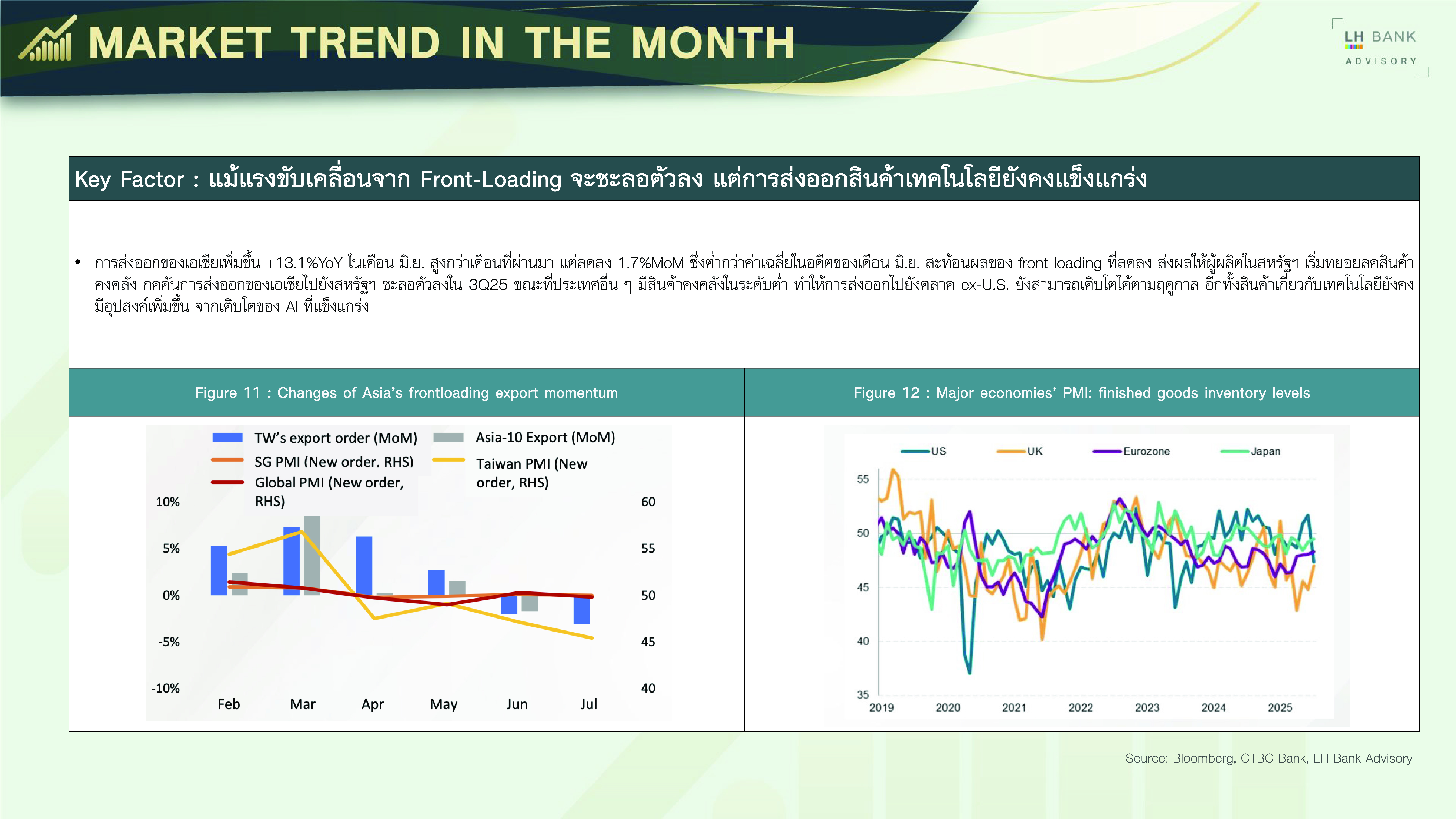 MARKET TREND IN THE MONTH

LH BANK
ADVISORY

Key Factor : แม้แรงขับเคลื่อนจาก Front-Loading จะชะลอตัวลง แต่การส่งออกสินค้าเทคโนโลยียังคงแข็งแกร่ง

• การส่งออกของเอเชียเพิ่มขึ้น +13.1%YoY ในเดือน มิ.ย. สูงกว่าเดือนที่ผ่านมา แต่ลดลง 1.7%MoM ซึ่งต่ำกว่าค่าเฉลี่ยในอดีตของเดือน มิ.ย. สะท้อนผลของ front-loading ที่ลดลง ส่งผลให้ผู้ผลิตในสหรัฐฯ เริ่มทยอยลดสินค้าคงคลัง กดดันการส่งออกของเอเชียไปยังสหรัฐฯ ชะลอตัวลงใน 3Q25 ขณะที่ประเทศอื่น ๆ มีสินค้าคงคลังในระดับต่ำ ทำให้การส่งออกไปยังตลาด ex-U.S. ยังสามารถเติบโตได้ตามฤดูกาล อีกทั้งสินค้าเกี่ยวกับเทคโนโลยียังคงมีอุปสงค์เพิ่มขึ้น จากเติบโตของ AI ที่แข็งแกร่ง

Figure 11 : Changes of Asia's frontloading export momentum

TW's export order (MoM)
Asia-10 Export (MoM)
SG PMI (New order. RHS)
Taiwan PMI (New order, RHS)
Global PMI (New order, RHS)

10% 5% 0% -5% -10%
60 55 50 45 40
Feb Mar Apr May Jun Jul

Figure 12 : Major economies' PMI: finished goods inventory levels

US UK Eurozone Japan
55 50 45 40 35
2019 2020 2021 2022 2023 2024 2025

Source: Bloomberg, CTBC Bank, LH Bank Advisory